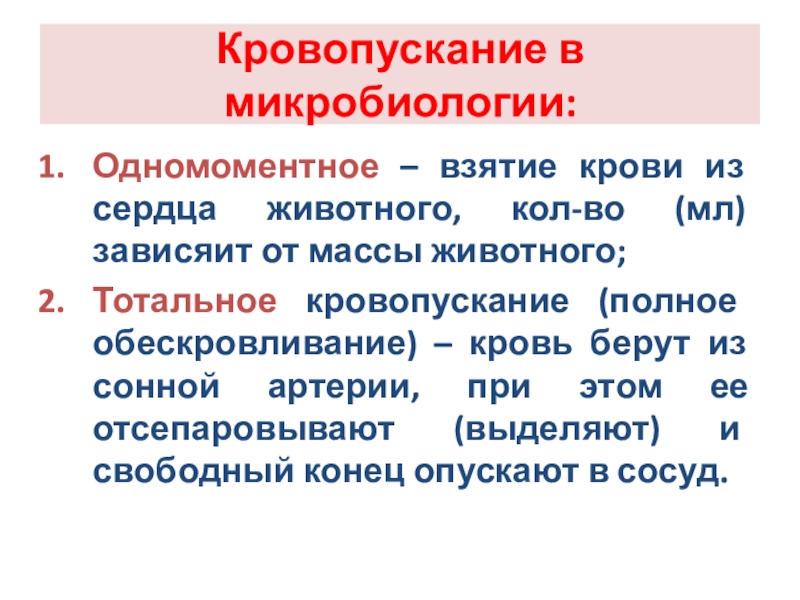 Кровопускание в микробиологии:

1. Одномоментное – взятие крови из сердца животного, кол-во (мл) зависяит от массы животного;
2. Тотальное кровопускание (полное обескровливание) – кровь берут из сонной артерии, при этом ее отсепаровывают (выделяют) и свободный конец опускают в сосуд.